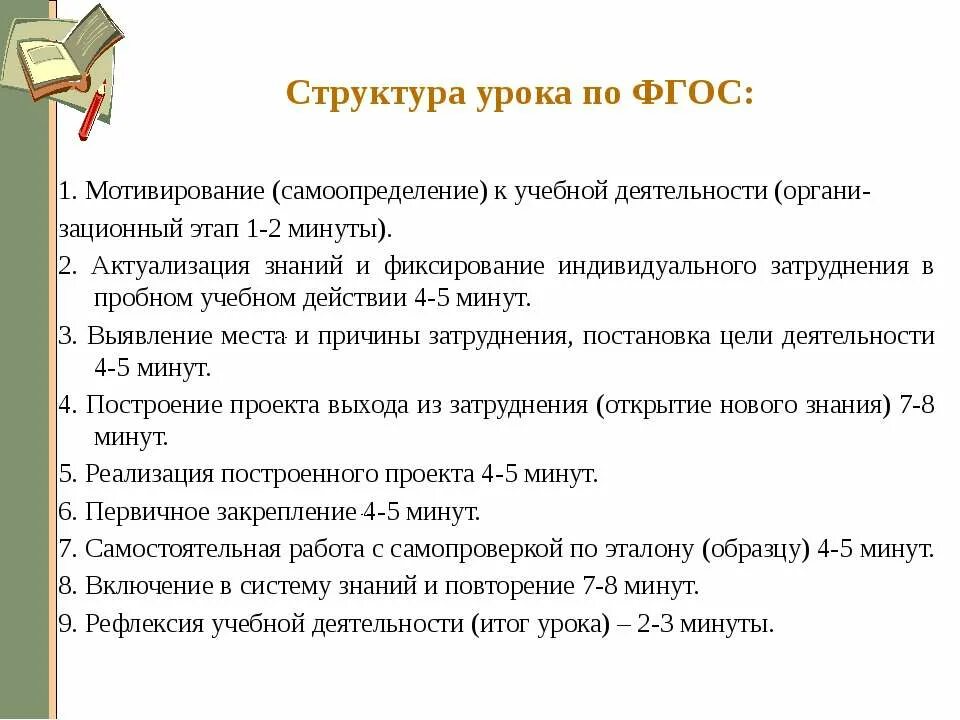 Структура урока по ФГОС:

1. Мотивирование (самоопределение) к учебной деятельности (организационный этап 1-2 минуты).
2. Актуализация знаний и фиксирование индивидуального затруднения в пробном учебном действии 4-5 минут.
3. Выявление места и причины затруднения, постановка цели деятельности 4-5 минут.
4. Построение проекта выхода из затруднения (открытие нового знания) 7-8 минут.
5. Реализация построенного проекта 4-5 минут.
6. Первичное закрепление 4-5 минут.
7. Самостоятельная работа с самопроверкой по эталону (образцу) 4-5 минут.
8. Включение в систему знаний и повторение 7-8 минут.
9. Рефлексия учебной деятельности (итог урока) – 2-3 минуты.